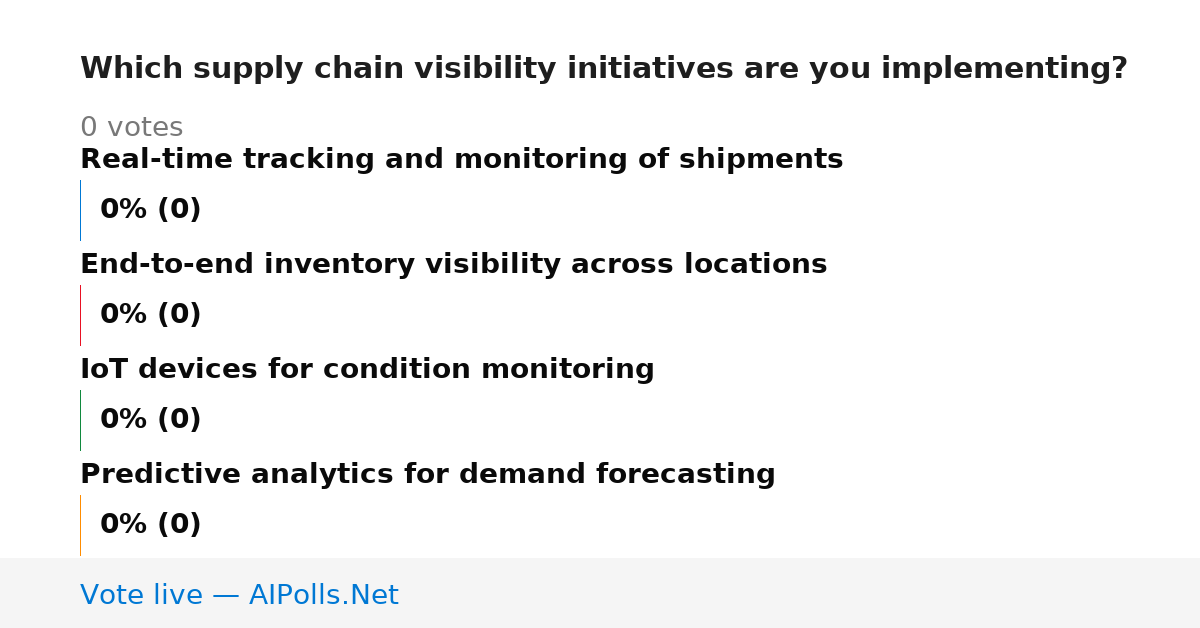 Which supply chain visibility initiatives are you implementing?

0 votes

Real-time tracking and monitoring of shipments

0% (0)

End-to-end inventory visibility across locations

0% (0)

IoT devices for condition monitoring

0% (0)

Predictive analytics for demand forecasting

0% (0)

Vote live — AIPolls.Net